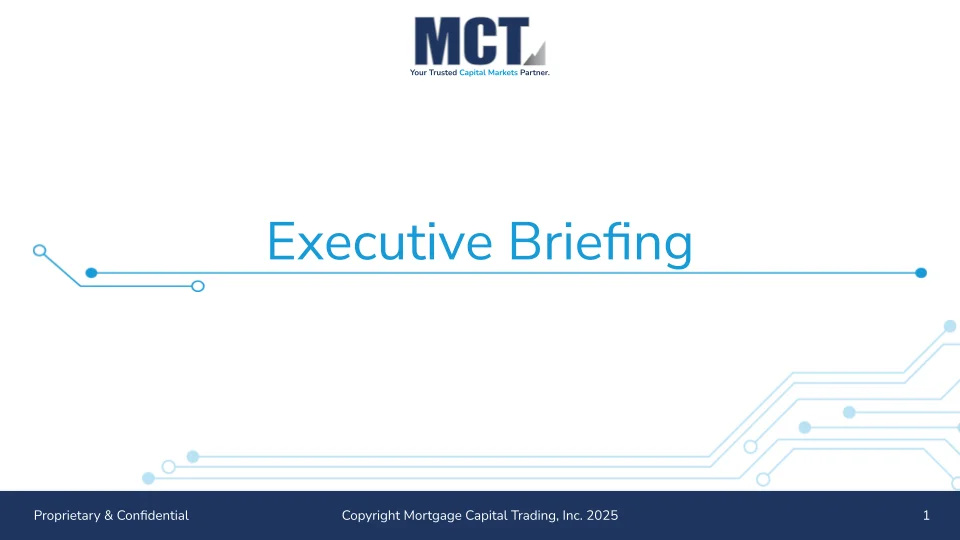 MCT
Your Trusted Capital Markets Partner.

Executive Briefing

Proprietary & Confidential

Copyright Mortgage Capital Trading, Inc. 2025

1